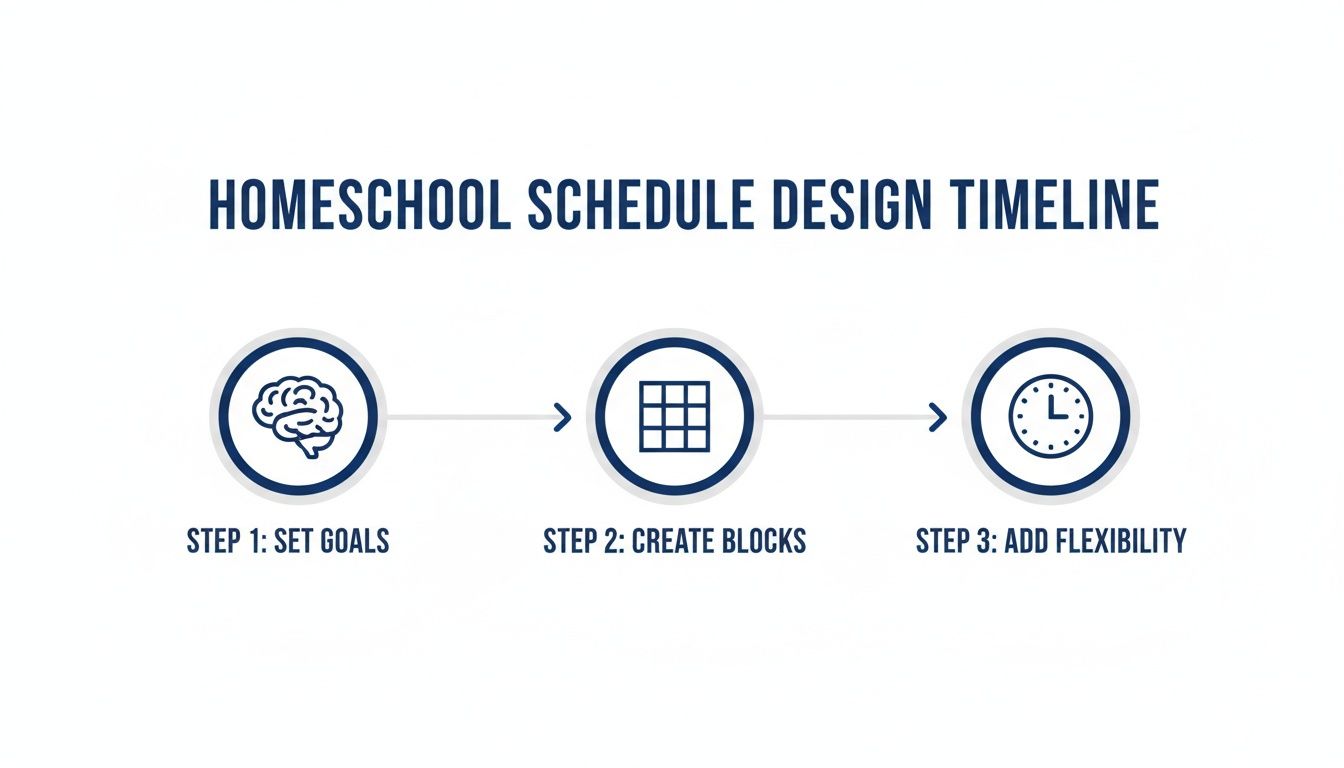 HOMESCHOOL SCHEDULE DESIGN TIMELINE

STEP 1: SET GOALS

STEP 2: CREATE BLOCKS

STEP 3: ADD FLEXIBILITY